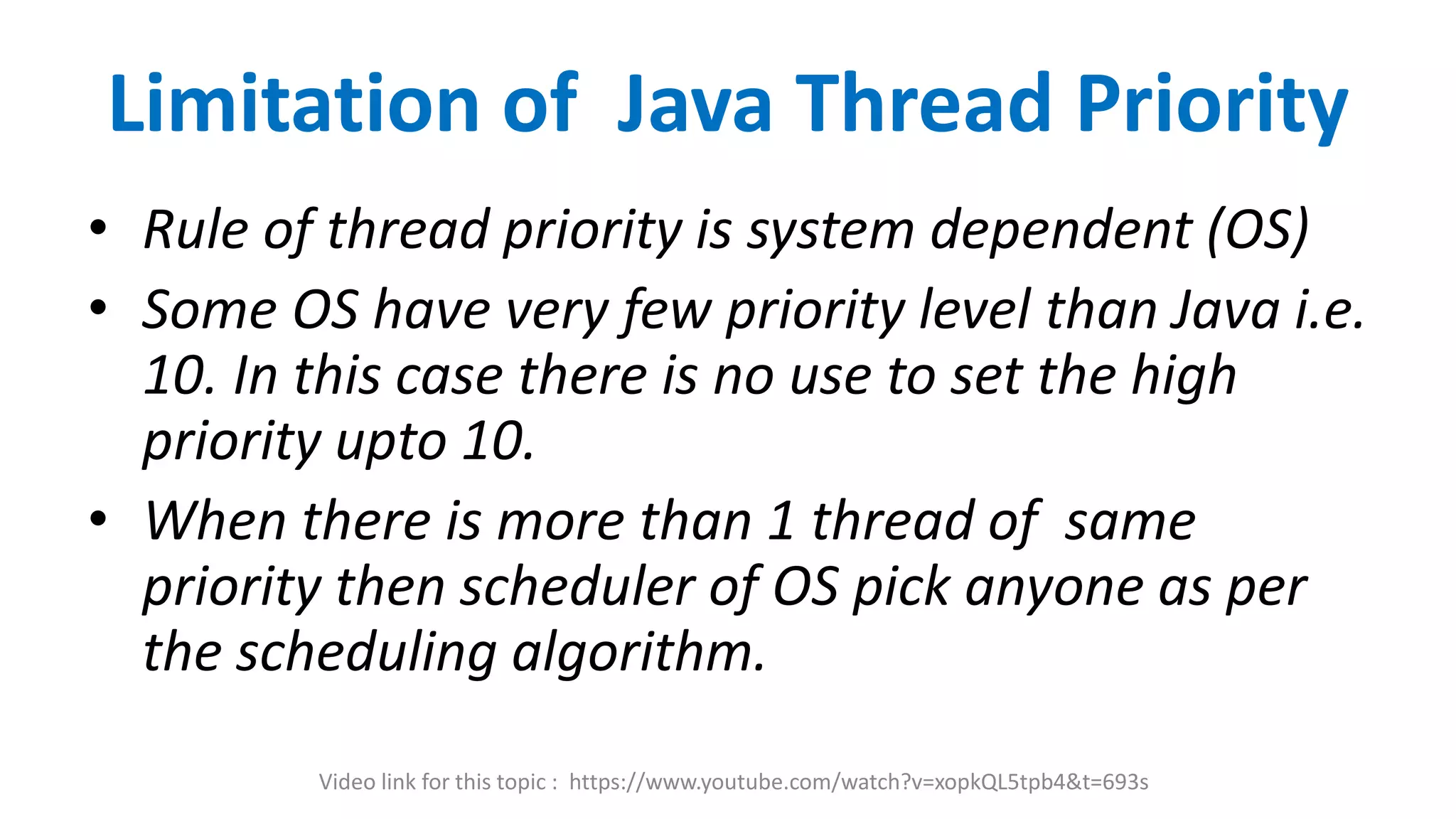 Limitation of Java Thread Priority

• Rule of thread priority is system dependent (OS)

• Some OS have very few priority level than Java i.e. 10. In this case there is no use to set the high priority upto 10.

• When there is more than 1 thread of same priority then scheduler of OS pick anyone as per the scheduling algorithm.

Video link for this topic : https://www.youtube.com/watch?v=xopkQL5tpb4&t=693s